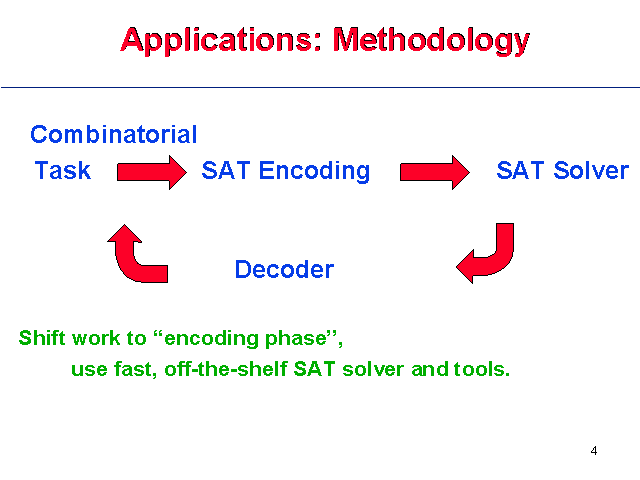 Applications: Methodology

Combinatorial Task

SAT Encoding

SAT Solver

Decoder

Shift work to “encoding phase”,
use fast, off-the-shelf SAT solver and tools.

4